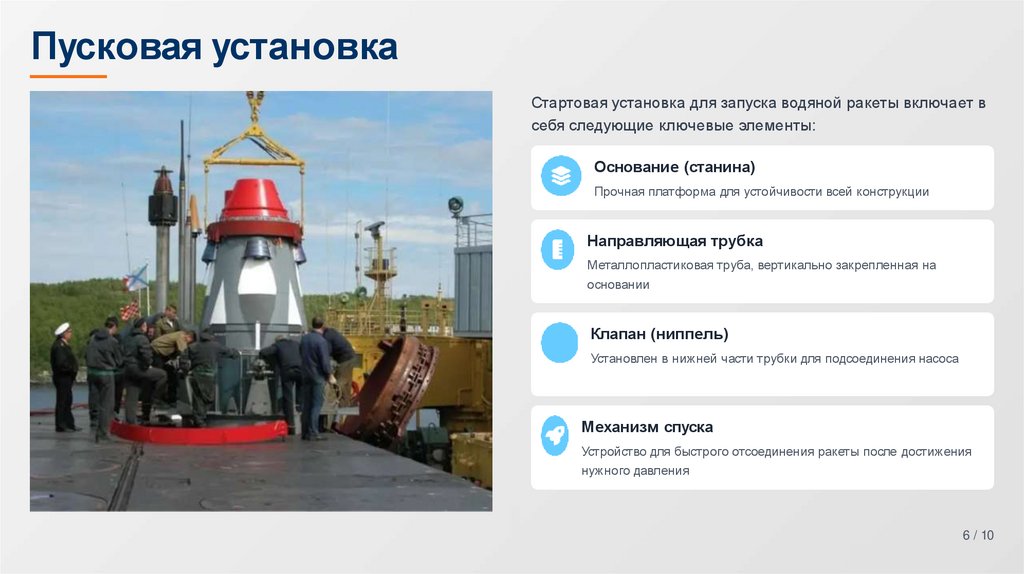 Пусковая установка

Стартовая установка для запуска водяной ракеты включает в себя следующие ключевые элементы:

Основание (станина)

Прочная платформа для устойчивости всей конструкции

Направляющая трубка

Металлопластиковая труба, вертикально закрепленная на основании

Клапан (ниппель)

Установлен в нижней части трубки для подсоединения насоса

Механизм спуска

Устройство для быстрого отсоединения ракеты после достижения нужного давления

6 / 10